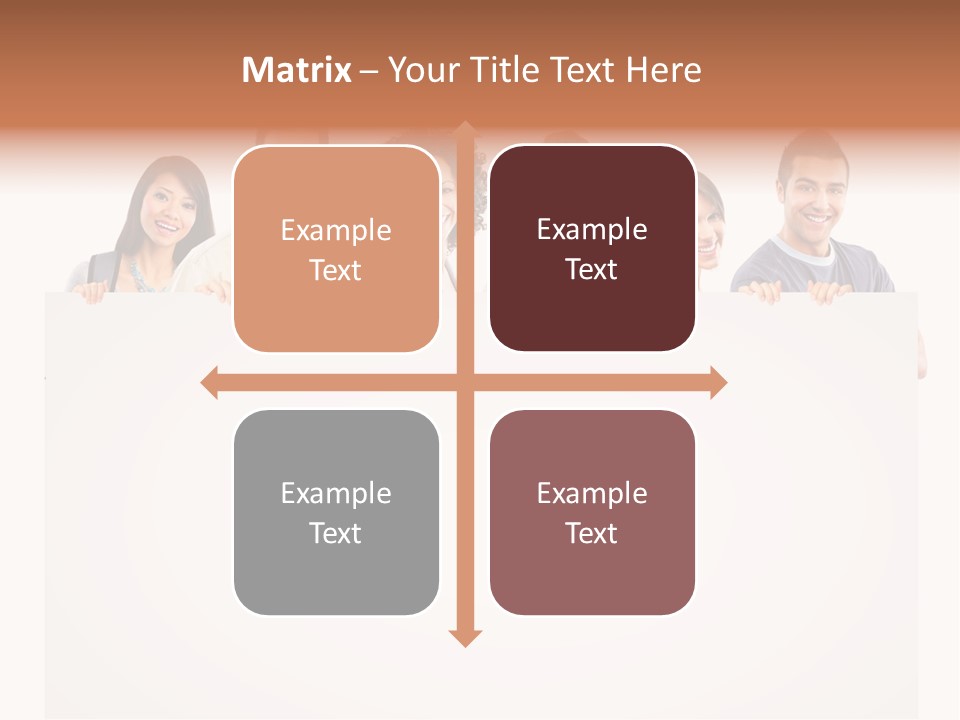 Matrix – Your Title Text Here

Example Text

Example Text

Example Text

Example Text